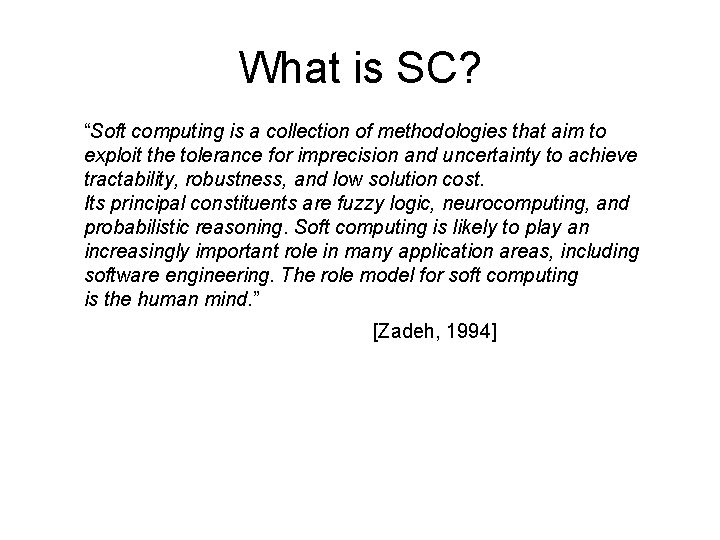 What is SC?

“Soft computing is a collection of methodologies that aim to exploit the tolerance for imprecision and uncertainty to achieve tractability, robustness, and low solution cost.
Its principal constituents are fuzzy logic, neurocomputing, and probabilistic reasoning. Soft computing is likely to play an increasingly important role in many application areas, including software engineering. The role model for soft computing is the human mind.”

[Zadeh, 1994]